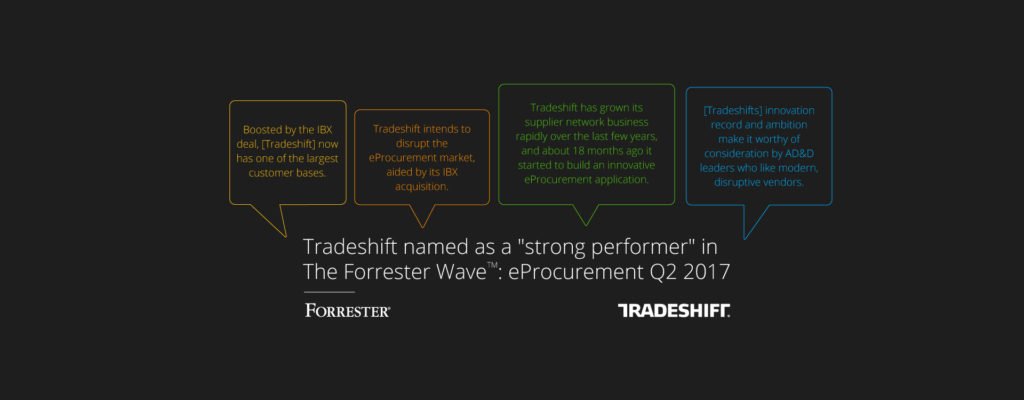 Boosted by the IBX deal, [Tradeshift] now has one of the largest customer bases.

Tradeshift intends to disrupt the eProcurement market, aided by its IBX acquisition.

Tradeshift has grown its supplier network business rapidly over the last few years, and about 18 months ago it started to build an innovative eProcurement application.

[Tradeshifts] innovation record and ambition make it worthy of consideration by AD&D leaders who like modern, disruptive vendors.

Tradeshift named as a "strong performer" in The Forrester Wave™: eProcurement Q2 2017

FORRESTER®

TRADESHIFT.